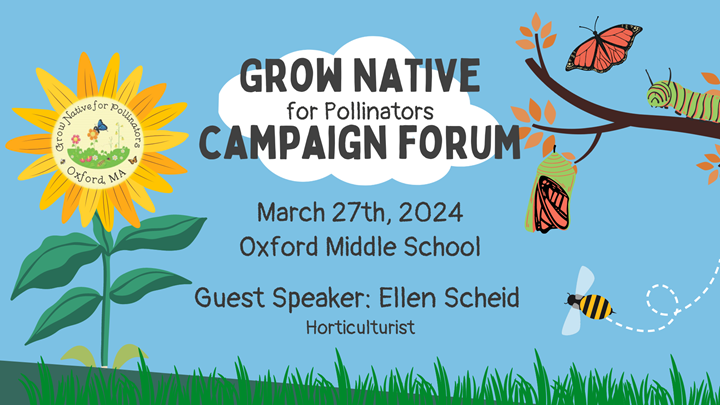 Grow Native for Pollinators
Oxford, MA

GROW NATIVE
for Pollinators
CAMPAIGN FORUM

March 27th, 2024
Oxford Middle School

Guest Speaker: Ellen Scheid
Horticulturist